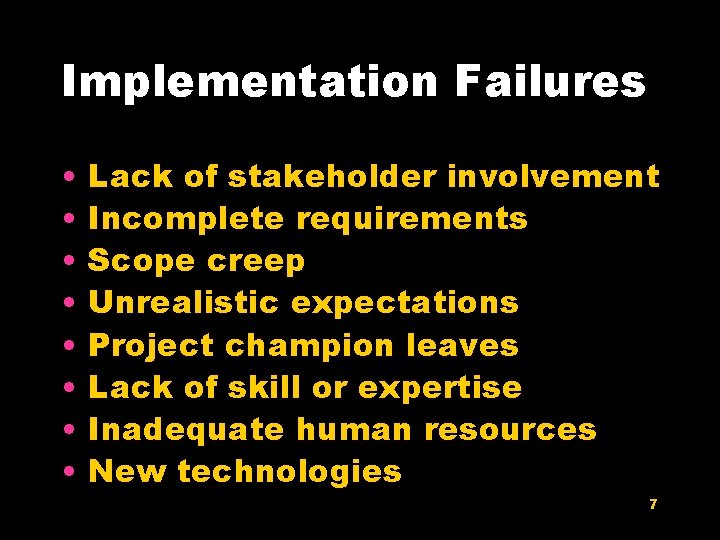 Implementation Failures

• Lack of stakeholder involvement
• Incomplete requirements
• Scope creep
• Unrealistic expectations
• Project champion leaves
• Lack of skill or expertise
• Inadequate human resources
• New technologies

7